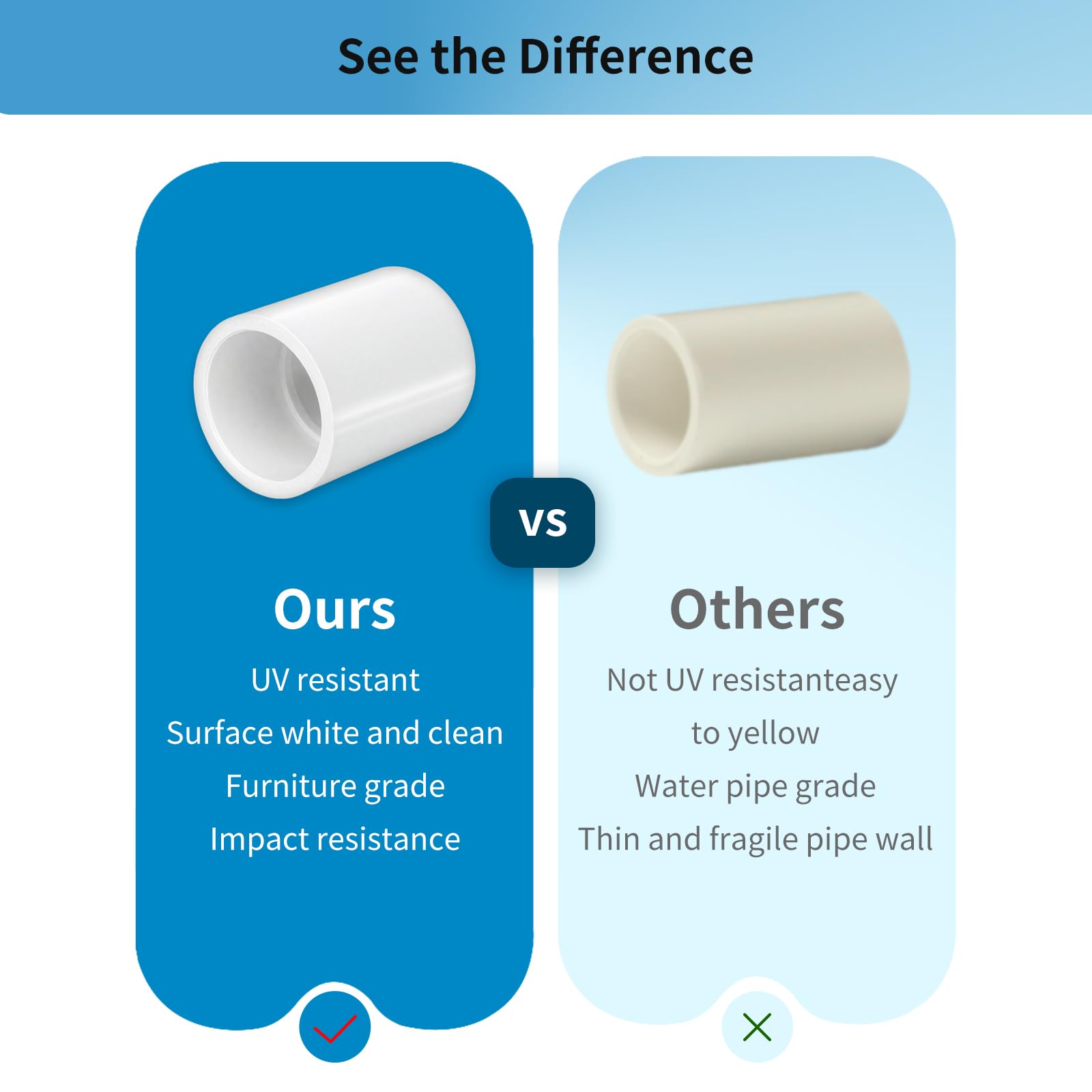 See the Difference

VS

Ours

UV resistant

Surface white and clean

Furniture grade

Impact resistance

Others

Not UV resistanteasy to yellow

Water pipe grade

Thin and fragile pipe wall